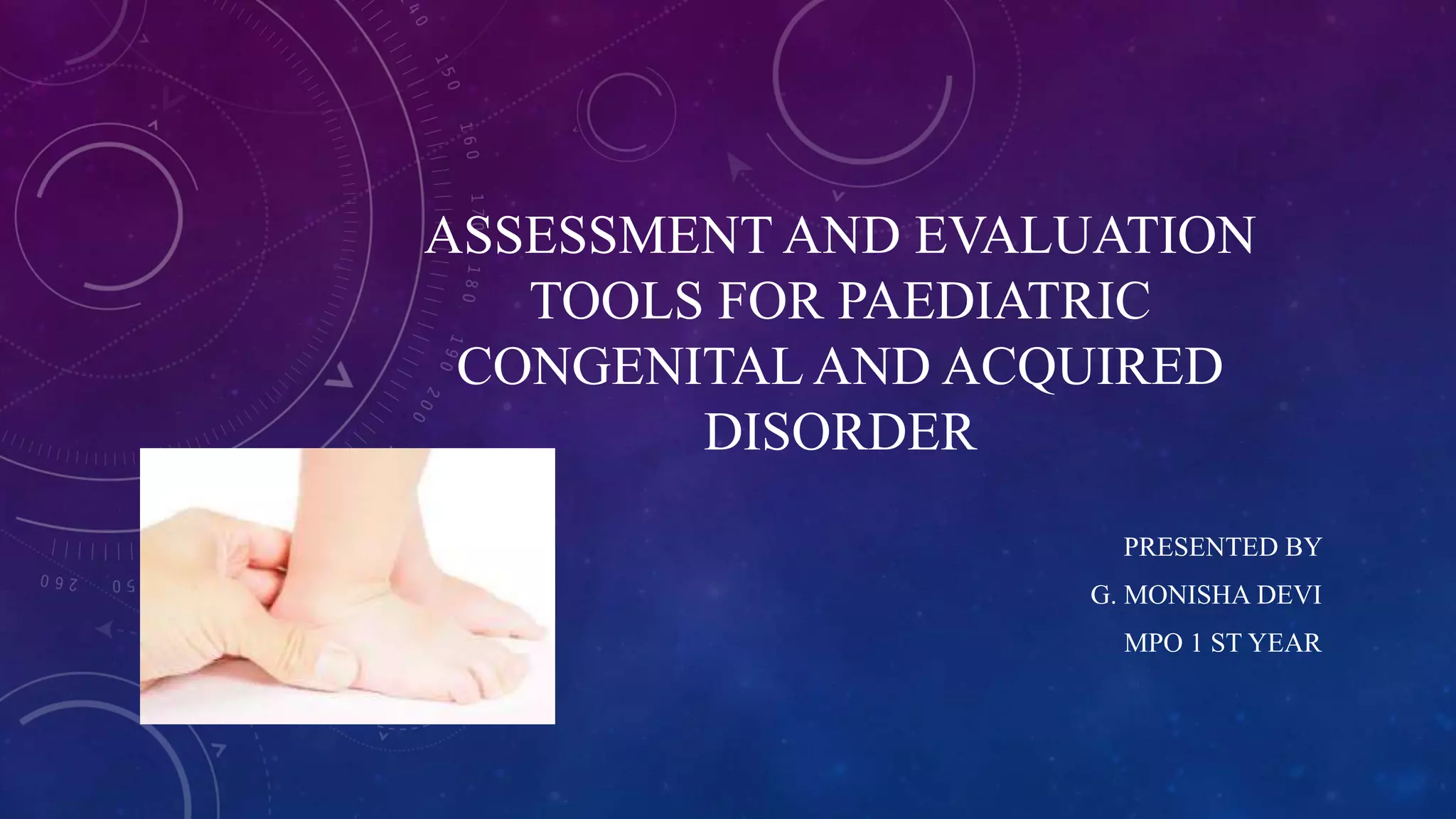 ASSESSMENT AND EVALUATION TOOLS FOR PAEDIATRIC CONGENITAL AND ACQUIRED DISORDER

PRESENTED BY

G. MONISHA DEVI

MPO 1 ST YEAR